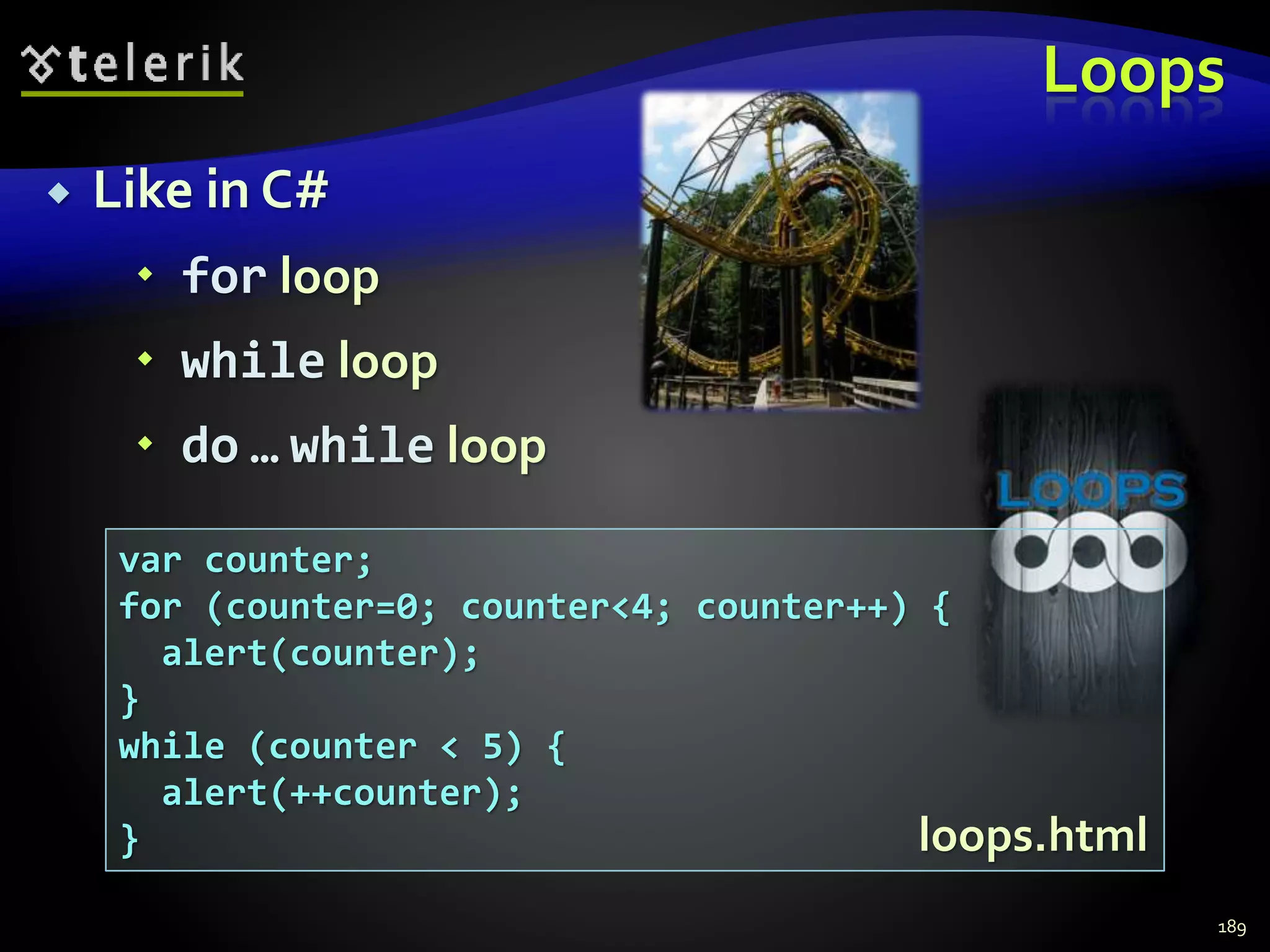 telerik

Loops

Like in C#

for loop

while loop

do … while loop

LOOPS

var counter;
for (counter=0; counter<4; counter++) {
  alert(counter);
}
while (counter < 5) {
  alert(++counter);
}

loops.html

189